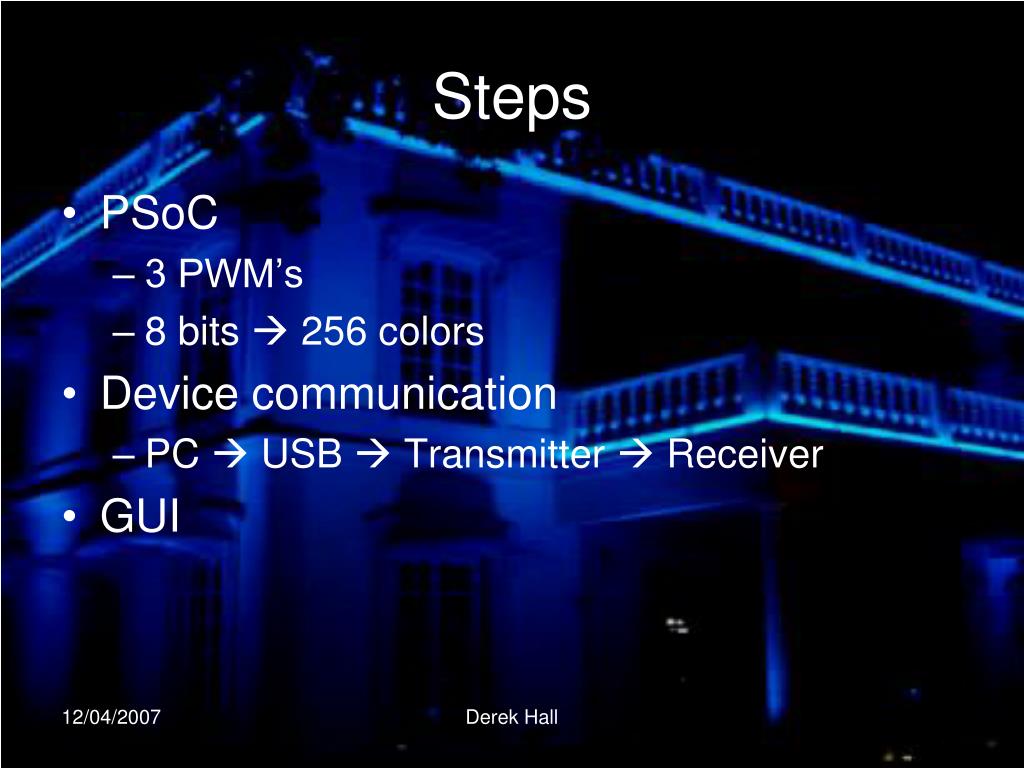 Steps

• PSoC
– 3 PWM’s
– 8 bits → 256 colors
• Device communication
– PC → USB → Transmitter → Receiver
• GUI

12/04/2007

Derek Hall